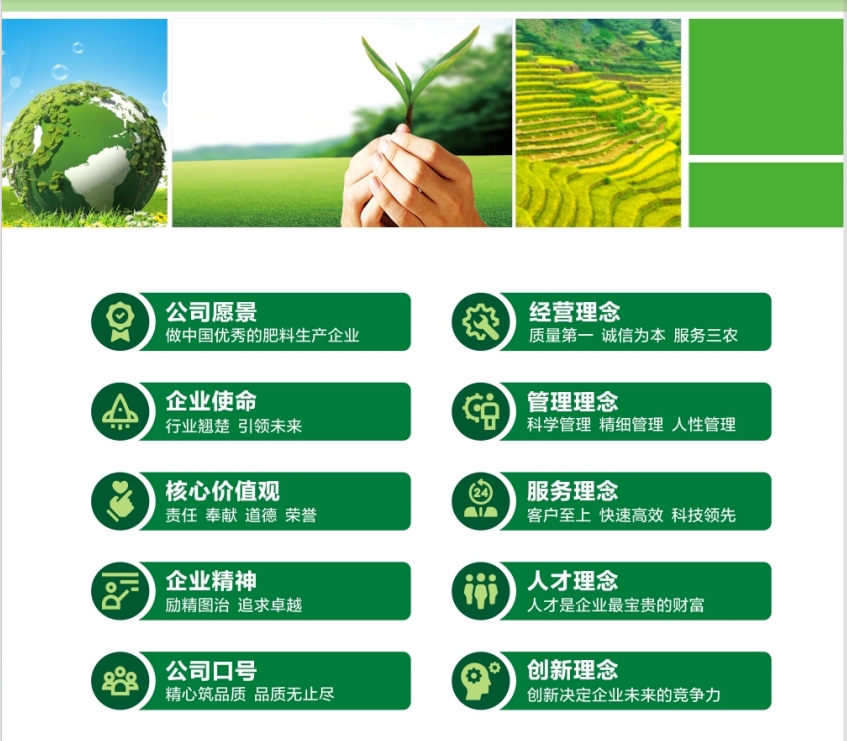 公司愿景
做中国优秀的肥料生产企业

企业使命
行业翘楚 引领未来

核心价值观
责任 奉献 道德 荣誉

企业精神
励精图治 追求卓越

公司口号
精心筑品质 品质无止尽

经营理念
质量第一 诚信为本 服务三农

管理理念
科学管理 精细管理 人性管理

服务理念
客户至上 快速高效 科技领先

人才理念
人才是企业最宝贵的财富

创新理念
创新决定企业未来的竞争力